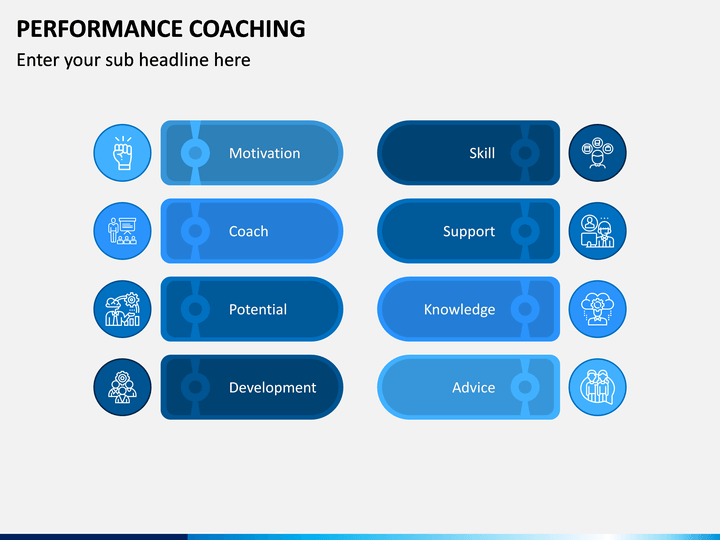 PERFORMANCE COACHING
Enter your sub headline here

Motivation

Coach

Potential

Development

Skill

Support

Knowledge

Advice